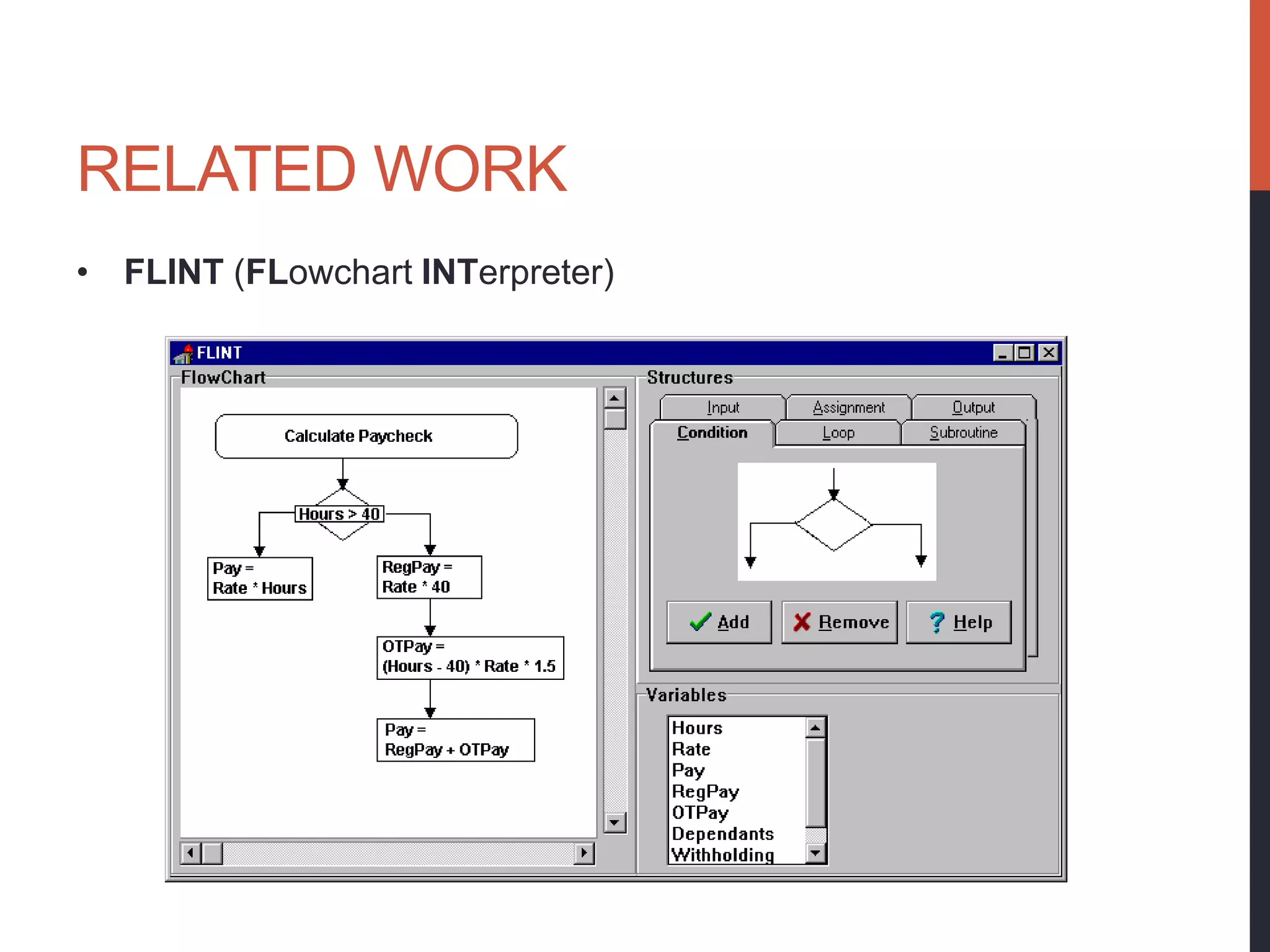 RELATED WORK

• FLINT (FLowchart INTerpreter)

FLINT

FlowChart

Calculate Paycheck

Hours > 40

Pay = Rate * Hours

RegPay = Rate * 40

OTPay = (Hours - 40) * Rate * 1.5

Pay = RegPay + OTPay

Structures

Input

Assignment

Output

Condition

Loop

Subroutine

Add

Remove

Help

Variables

Hours
Rate
Pay
RegPay
OTPay
Dependants
Withholding